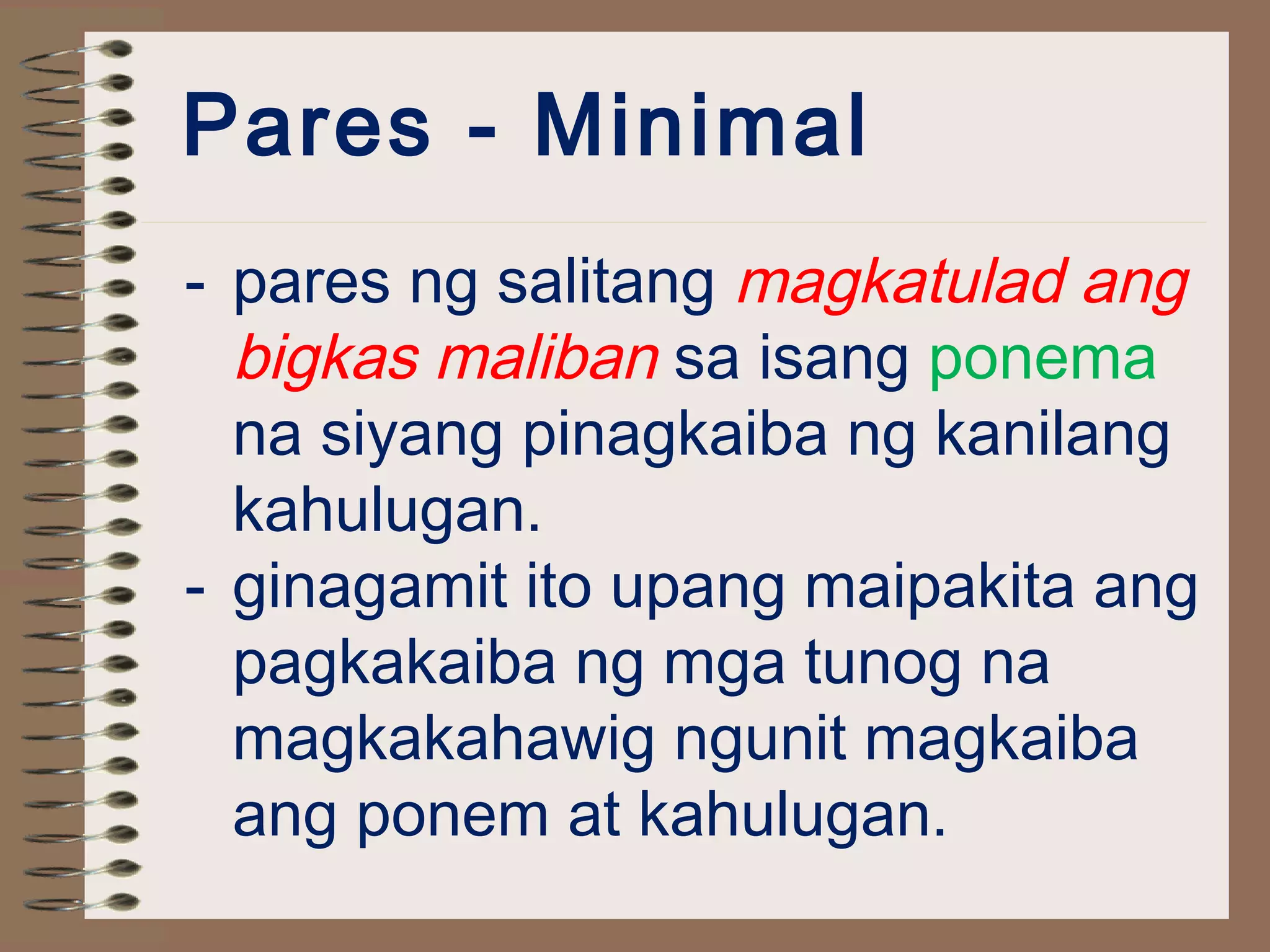 Pares - Minimal

- pares ng salitang magkatulad ang bigkas maliban sa isang ponema na siyang pinagkaiba ng kanilang kahulugan.
- ginagamit ito upang maipakita ang pagkakaiba ng mga tunog na magkakahawig ngunit magkaiba ang ponem at kahulugan.